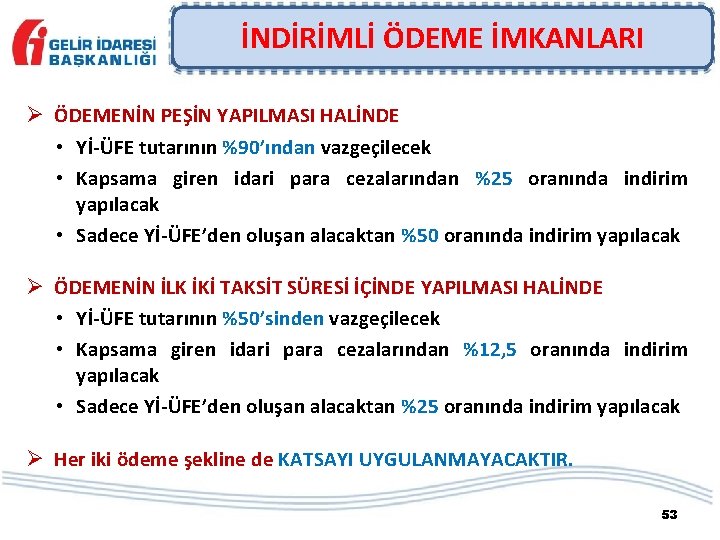 GELİR İDARESİ BAŞKANLIĞI

İNDİRİMLİ ÖDEME İMKANLARI

➢ ÖDEMENİN PEŞİN YAPILMASI HALİNDE
• Yİ-ÜFE tutarının %90'ından vazgeçilecek
• Kapsama giren idari para cezalarından %25 oranında indirim yapılacak
• Sadece Yİ-ÜFE'den oluşan alacaktan %50 oranında indirim yapılacak

➢ ÖDEMENİN İLK İKİ TAKSİT SÜRESİ İÇİNDE YAPILMASI HALİNDE
• Yİ-ÜFE tutarının %50'sinden vazgeçilecek
• Kapsama giren idari para cezalarından %12,5 oranında indirim yapılacak
• Sadece Yİ-ÜFE'den oluşan alacaktan %25 oranında indirim yapılacak

➢ Her iki ödeme şekline de KATSAYI UYGULANMAYACAKTIR.

53